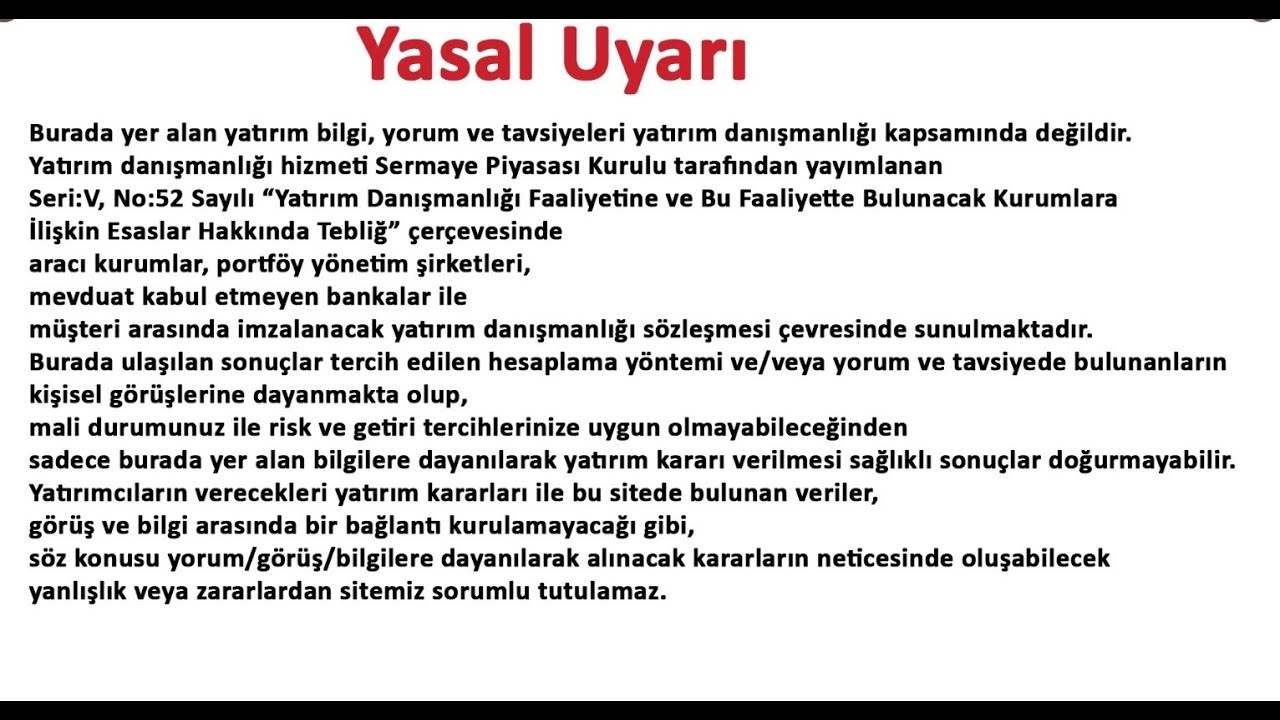 Yasal Uyarı

Burada yer alan yatırım bilgi, yorum ve tavsiyeleri yatırım danışmanlığı kapsamında değildir.
Yatırım danışmanlığı hizmeti Sermaye Piyasası Kurulu tarafından yayımlanan
Seri:V, No:52 Sayılı “Yatırım Danışmanlığı Faaliyetine ve Bu Faaliyette Bulunacak Kurumlara İlişkin Esaslar Hakkında Tebliğ” çerçevesinde
aracı kurumlar, portföy yönetim şirketleri,
mevduat kabul etmeyen bankalar ile
müşteri arasında imzalanacak yatırım danışmanlığı sözleşmesi çevresinde sunulmaktadır.
Burada ulaşılan sonuçlar tercih edilen hesaplama yöntemi ve/veya yorum ve tavsiyede bulunanların kişisel görüşlerine dayanmakta olup,
mali durumunuz ile risk ve getiri tercihlerinize uygun olmayabileceğinden
sadece burada yer alan bilgilere dayanılarak yatırım kararı verilmesi sağlıklı sonuçlar doğurmayabilir.
Yatırımcıların verecekleri yatırım kararları ile bu sitede bulunan veriler,
görüş ve bilgi arasında bir bağlantı kurulamayacağı gibi,
söz konusu yorum/görüş/bilgilere dayanılarak alınacak kararların neticesinde oluşabilecek
yanlışlık veya zararlardan sitemiz sorumlu tutulamaz.